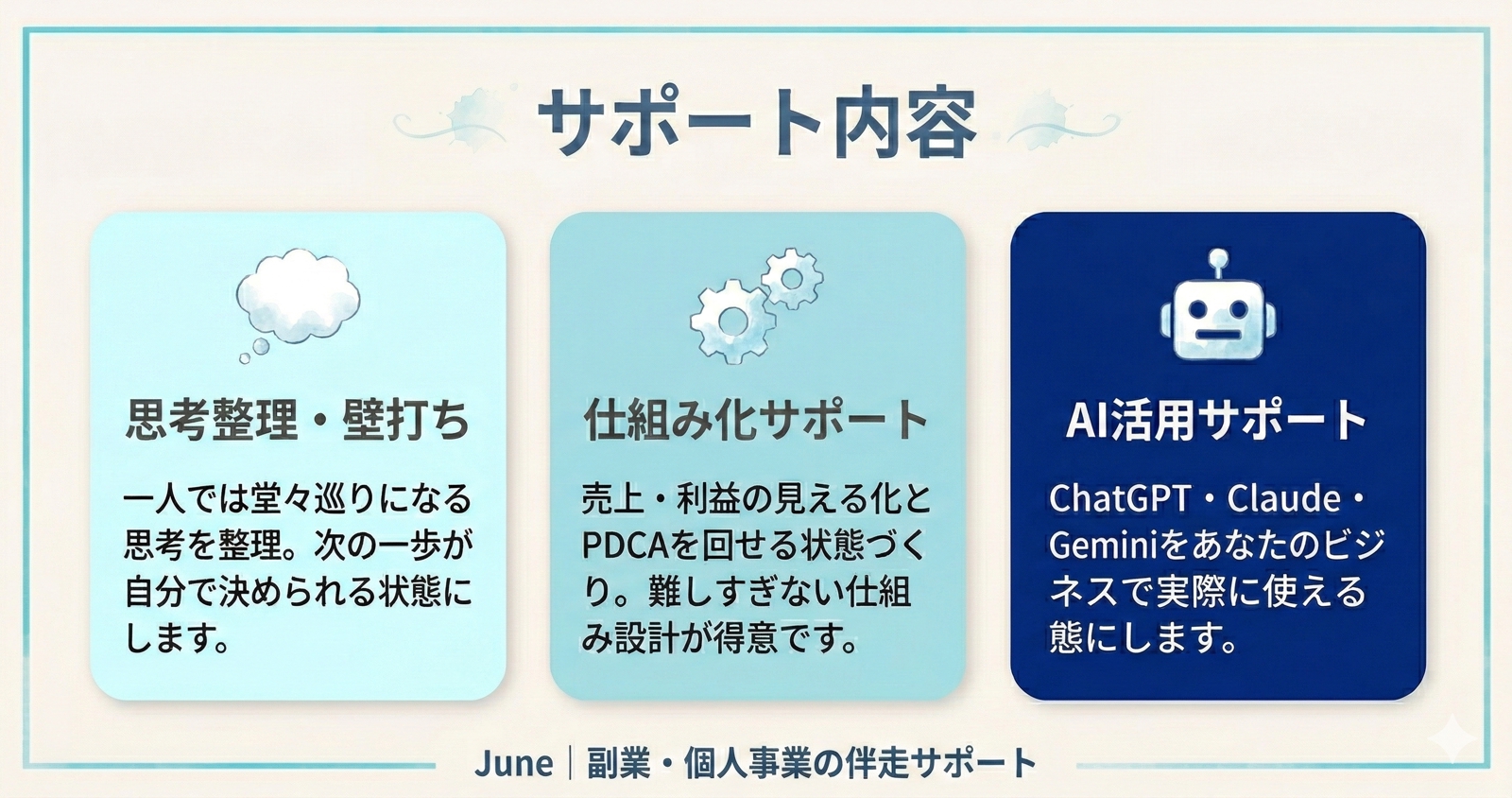 サポート内容

思考整理・壁打ち

一人では堂々巡りになる思考を整理。次の一歩が自分で決められる状態にします。

仕組み化サポート

売上・利益の見える化とPDCAを回せる状態づくり。難しすぎない仕組み設計が得意です。

AI活用サポート

ChatGPT・Claude・Geminiをあなたのビジネスで実際に使える態にします。

June｜副業・個人事業の伴走サポート